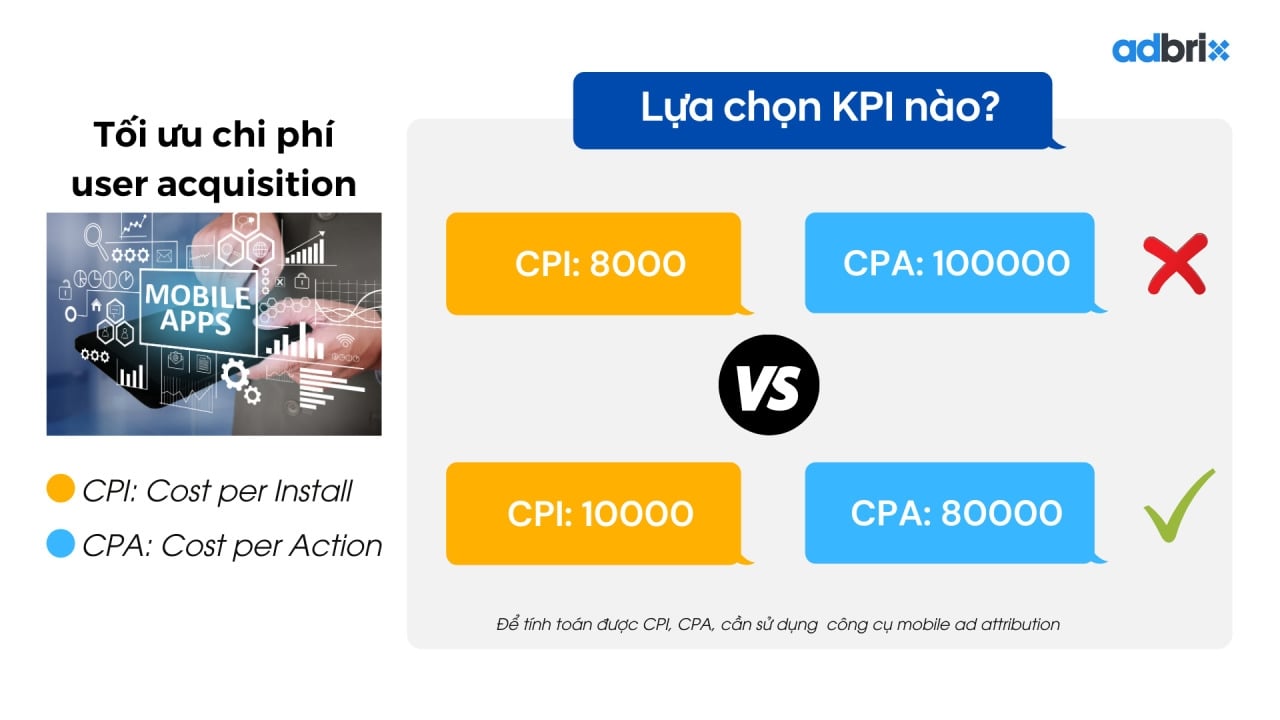 adbrix

Tối ưu chi phí user acquisition

MOBILE APPS

CPI: Cost per Install
CPA: Cost per Action

Lựa chọn KPI nào?

CPI: 8000

CPA: 100000

VS

CPI: 10000

CPA: 80000

Để tính toán được CPI, CPA, cần sử dụng công cụ mobile ad attribution